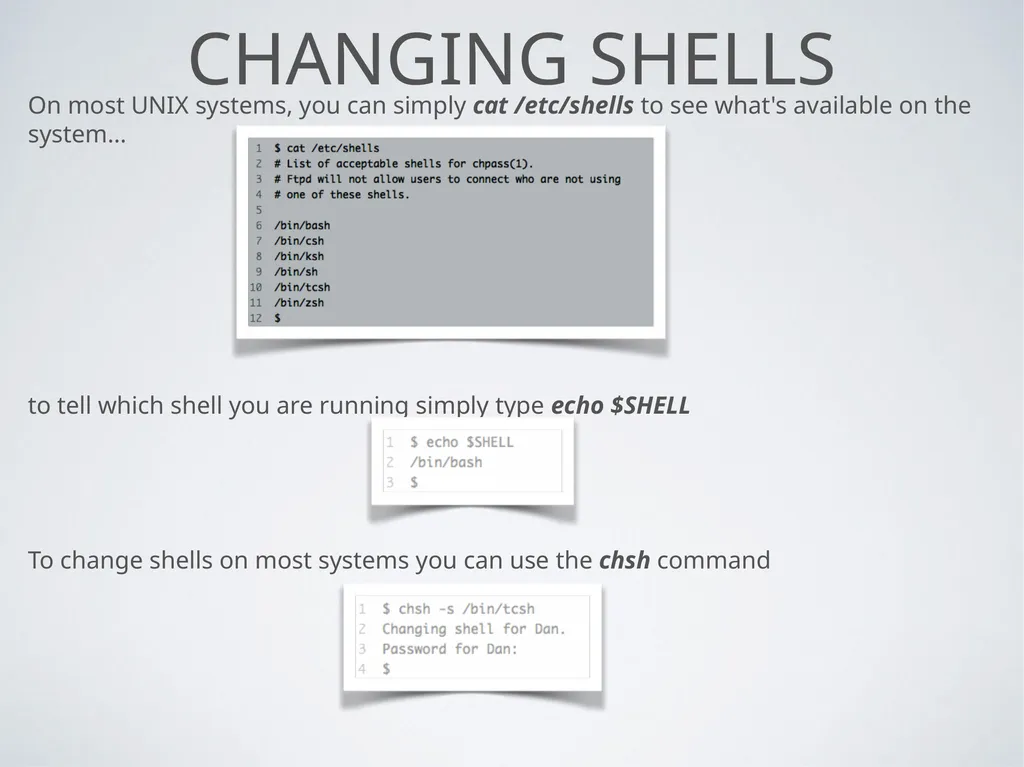 CHANGING SHELLS

On most UNIX systems, you can simply cat /etc/shells to see what's available on the system...

1 $ cat /etc/shells
2 # List of acceptable shells for chpass(1).
3 # Ftpd will not allow users to connect who are not using
4 # one of these shells.
5
6 /bin/bash
7 /bin/csh
8 /bin/ksh
9 /bin/sh
10 /bin/tcsh
11 /bin/zsh
12 $

to tell which shell you are running simply type echo $SHELL

1 $ echo $SHELL
2 /bin/bash
3 $

To change shells on most systems you can use the chsh command

1 $ chsh -s /bin/tcsh
2 Changing shell for Dan.
3 Password for Dan:
4 $